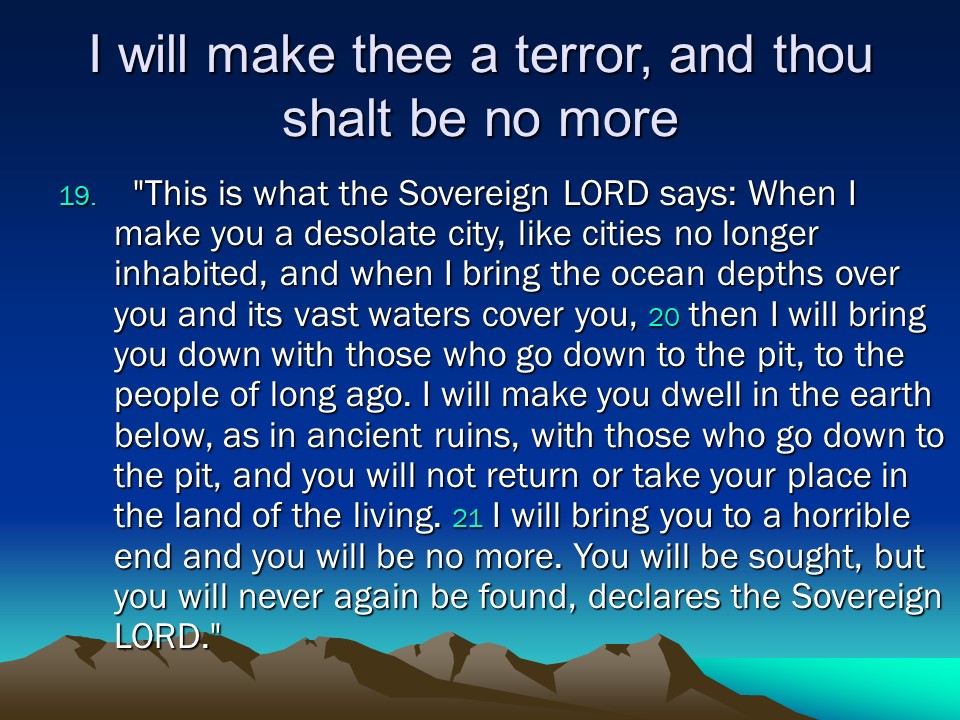 I will make thee a terror, and thou shalt be no more

19. "This is what the Sovereign LORD says: When I make you a desolate city, like cities no longer inhabited, and when I bring the ocean depths over you and its vast waters cover you, 20 then I will bring you down with those who go down to the pit, to the people of long ago. I will make you dwell in the earth below, as in ancient ruins, with those who go down to the pit, and you will not return or take your place in the land of the living. 21 I will bring you to a horrible end and you will be no more. You will be sought, but you will never again be found, declares the Sovereign LORD."